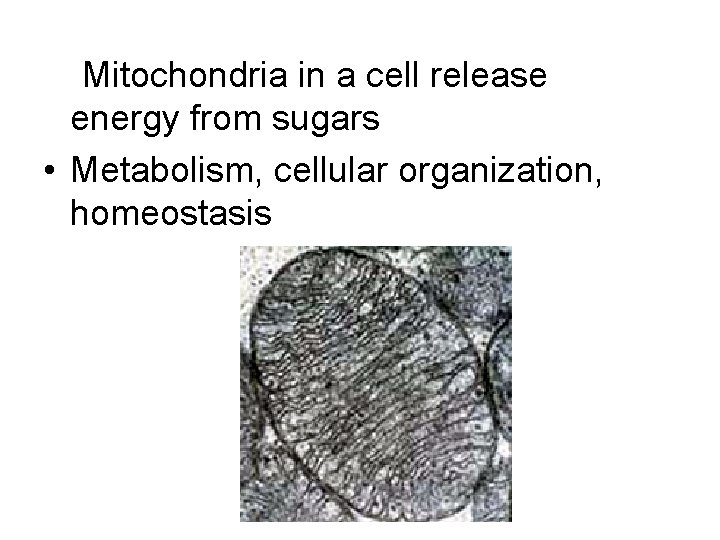 Mitochondria in a cell release energy from sugars

• Metabolism, cellular organization, homeostasis